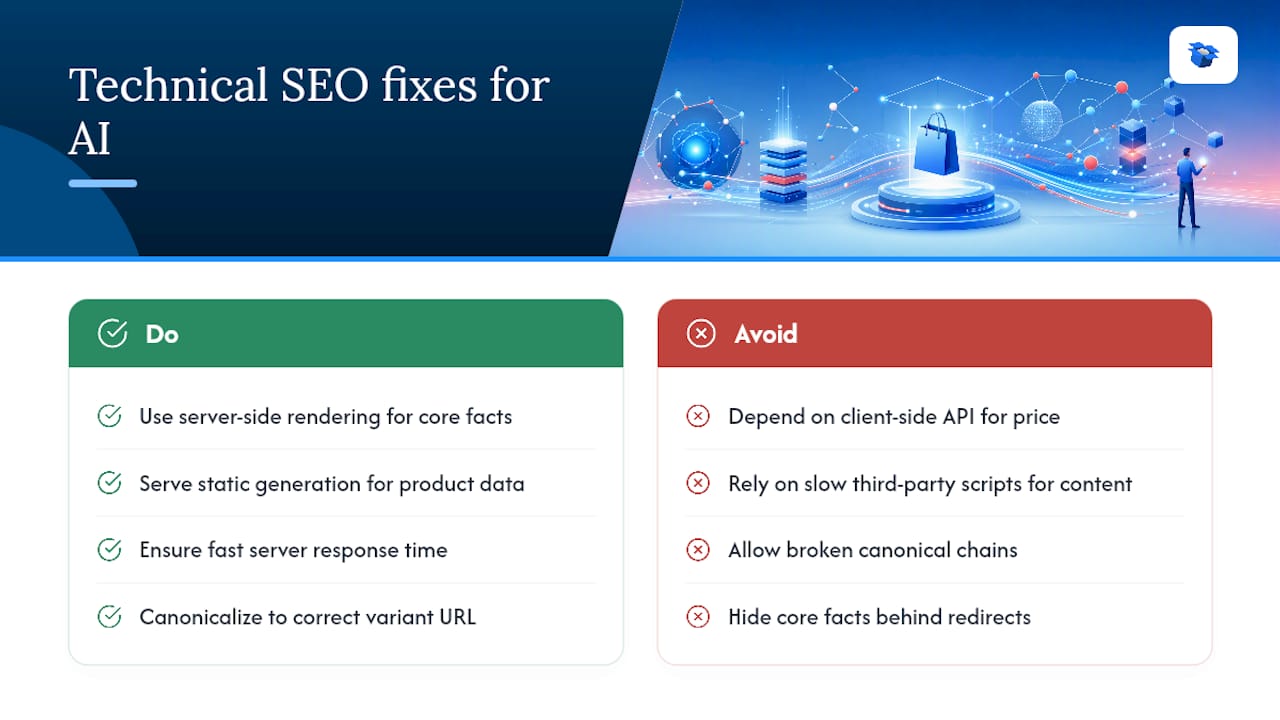 Technical SEO fixes for AI

Do

Use server-side rendering for core facts

Serve static generation for product data

Ensure fast server response time

Canonicalize to correct variant URL

Avoid

Depend on client-side API for price

Rely on slow third-party scripts for content

Allow broken canonical chains

Hide core facts behind redirects